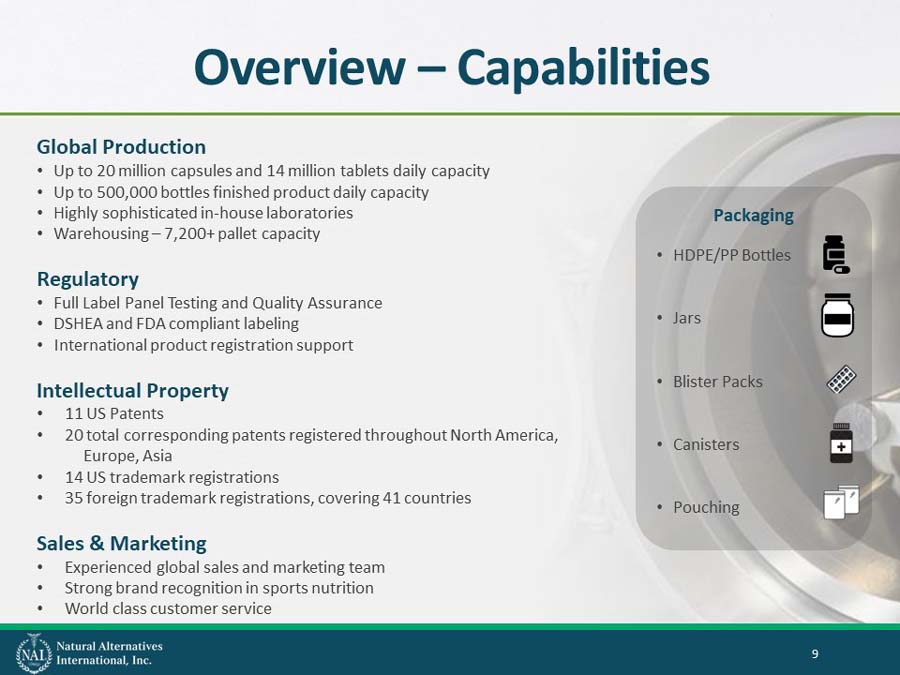 Overview – Capabilities

Global Production
• Up to 20 million capsules and 14 million tablets daily capacity
• Up to 500,000 bottles finished product daily capacity
• Highly sophisticated in-house laboratories
• Warehousing – 7,200+ pallet capacity

Regulatory
• Full Label Panel Testing and Quality Assurance
• DSHEA and FDA compliant labeling
• International product registration support

Intellectual Property
• 11 US Patents
• 20 total corresponding patents registered throughout North America, Europe, Asia
• 14 US trademark registrations
• 35 foreign trademark registrations, covering 41 countries

Sales & Marketing
• Experienced global sales and marketing team
• Strong brand recognition in sports nutrition
• World class customer service

Packaging
• HDPE/PP Bottles
• Jars
• Blister Packs
• Canisters
• Pouching

NAI Natural Alternatives International, Inc.

9